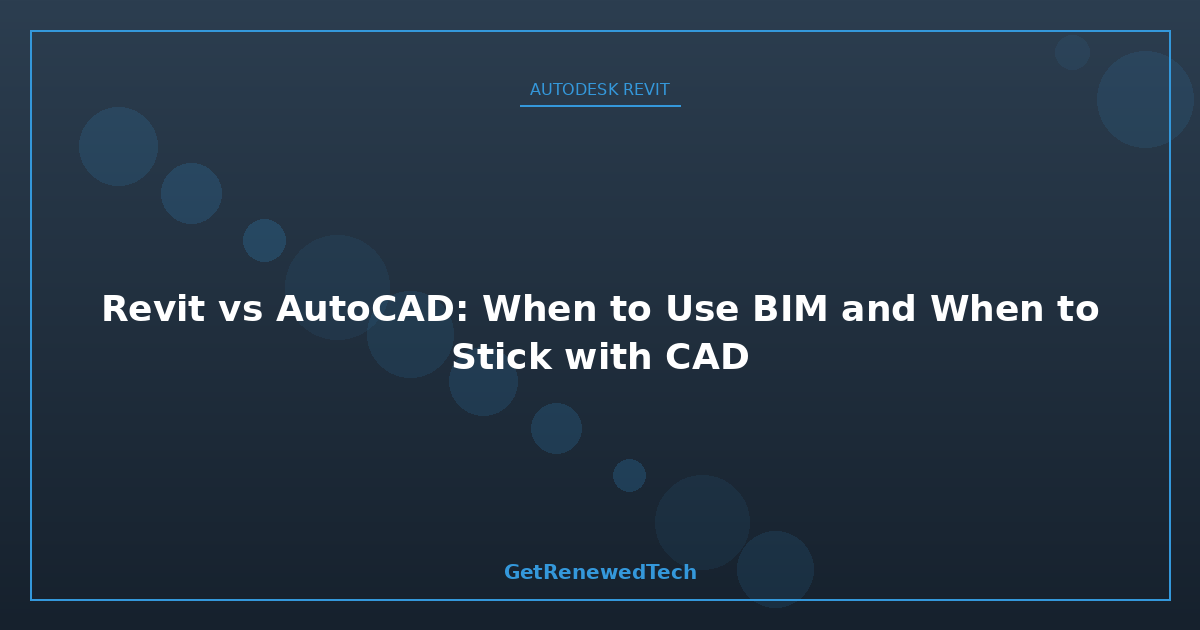 AUTODESK REVIT

Revit vs AutoCAD: When to Use BIM and When to Stick with CAD

GetRenewedTech